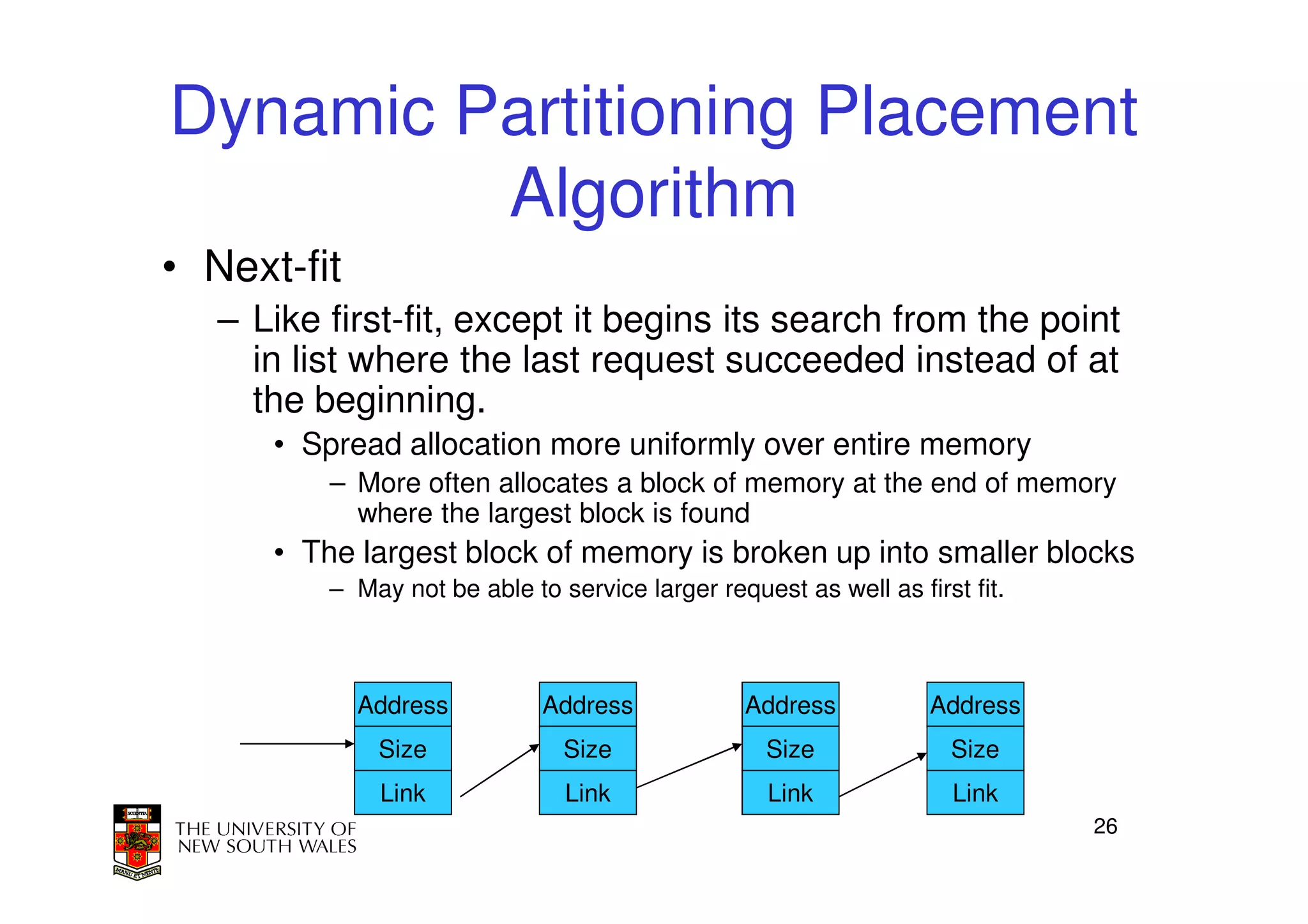 Dynamic Partitioning Placement Algorithm

• Next-fit

– Like first-fit, except it begins its search from the point in list where the last request succeeded instead of at the beginning.

• Spread allocation more uniformly over entire memory

– More often allocates a block of memory at the end of memory where the largest block is found

• The largest block of memory is broken up into smaller blocks

– May not be able to service larger request as well as first fit.

Address
Size
Link

Address
Size
Link

Address
Size
Link

Address
Size
Link

SCIENTIA
MANU ET MENTE
THE UNIVERSITY OF NEW SOUTH WALES

26